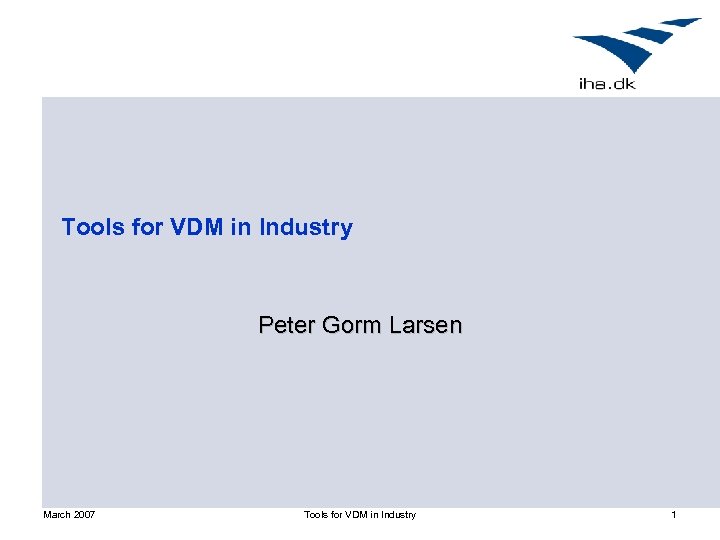 iha.dk

Tools for VDM in Industry

Peter Gorm Larsen

March 2007 Tools for VDM in Industry 1